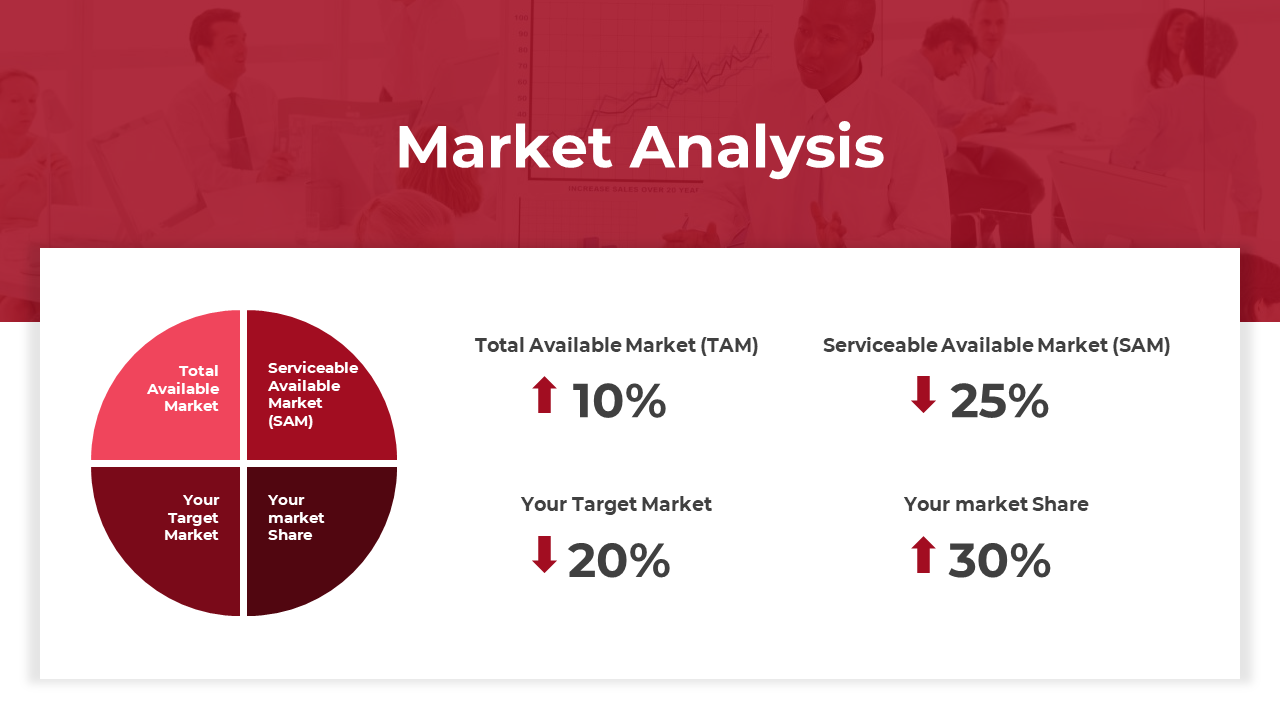 Market Analysis

INCREASE SALES OVER 10 YEAR

Total Available Market

Serviceable Available Market (SAM)

Your Target Market

Your market Share

Total Available Market (TAM)

10%

Serviceable Available Market (SAM)

25%

Your Target Market

20%

Your market Share

30%